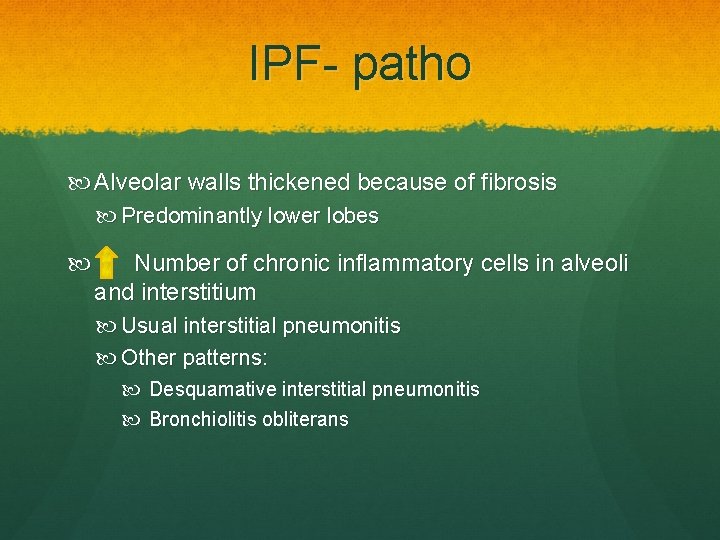 IPF- patho

Alveolar walls thickened because of fibrosis

Predominantly lower lobes

Number of chronic inflammatory cells in alveoli and interstitium

Usual interstitial pneumonitis

Other patterns:

Desquamative interstitial pneumonitis

Bronchiolitis obliterans